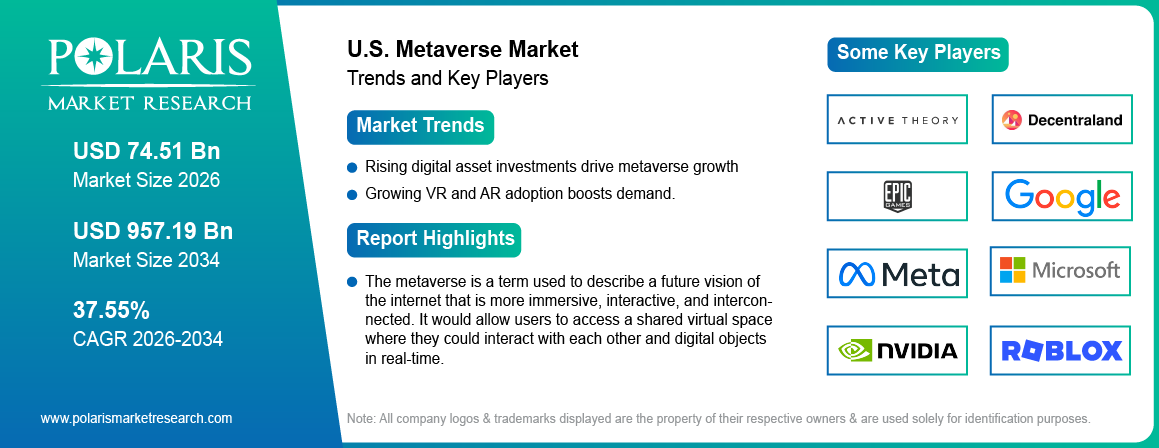 POLARIS
MARKET RESEARCH

USD 74.51 Bn
Market Size 2026

USD 957.19 Bn
Market Size 2034

37.55%
CAGR 2026-2034

www.polarismarketresearch.com

U.S. Metaverse Market
Trends and Key Players

Market Trends

Rising digital asset investments drive metaverse growth

Growing VR and AR adoption boosts demand.

Report Highlights

The metaverse is a term used to describe a future vision of the internet that is more immersive, interactive, and interconnected. It would allow users to access a shared virtual space where they could interact with each other and digital objects in real-time.

Some Key Players

ACTIVE THEORY

Decentraland

EPIC GAMES

Google

Meta

Microsoft

NVIDIA

ROBLOX

Note: All company logos & trademarks displayed are the property of their respective owners & are used solely for identification purposes.